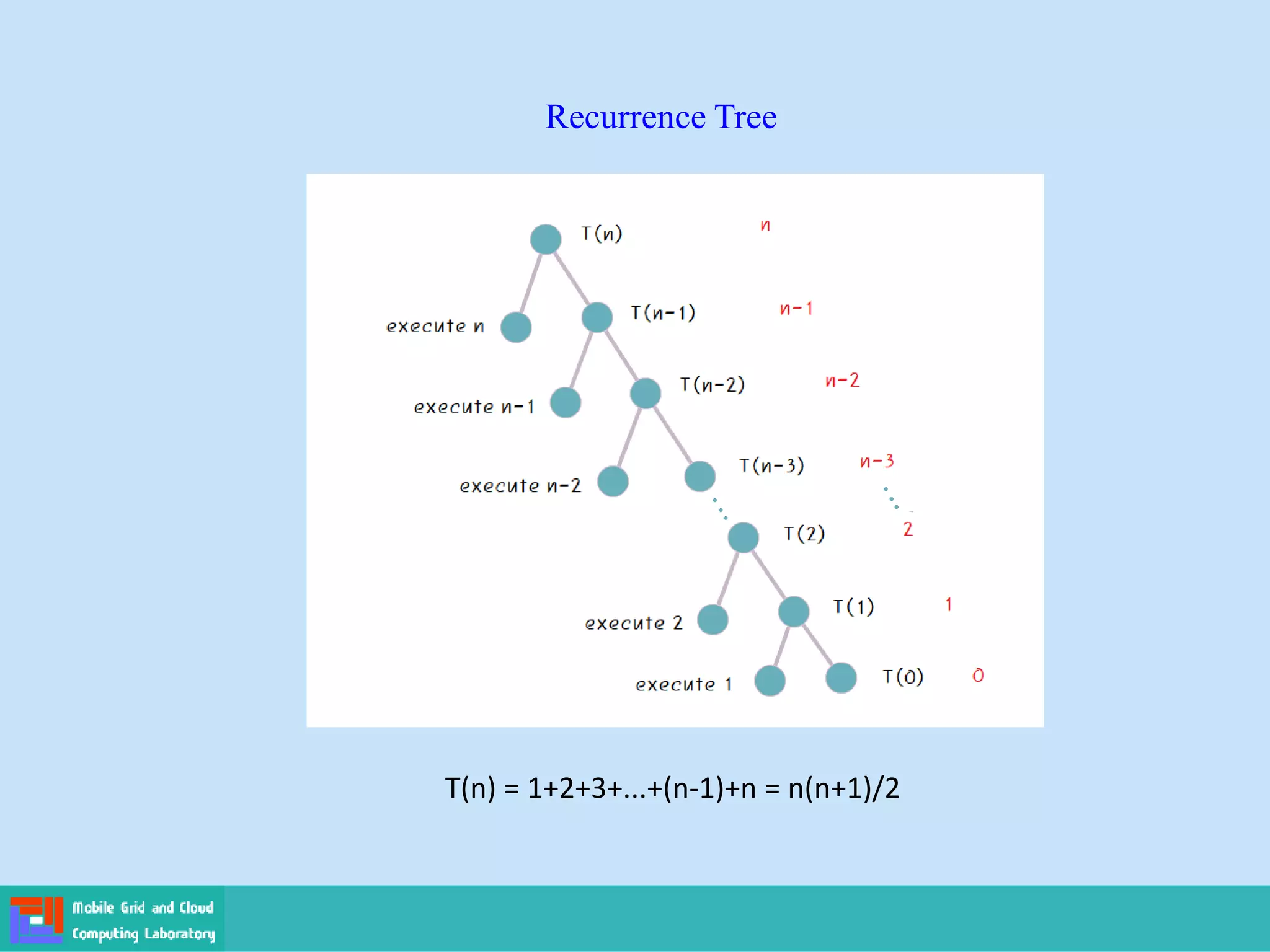 Recurrence Tree

T(n) n

execute n T(n-1) n-1

execute n-1 T(n-2) n-2

execute n-2 T(n-3) n-3

T(2) 2

execute 2 T(1) 1

execute 1 T(0) 0

T(n) = 1+2+3+...+(n-1)+n = n(n+1)/2

Mobile Grid and Cloud Computing Laboratory